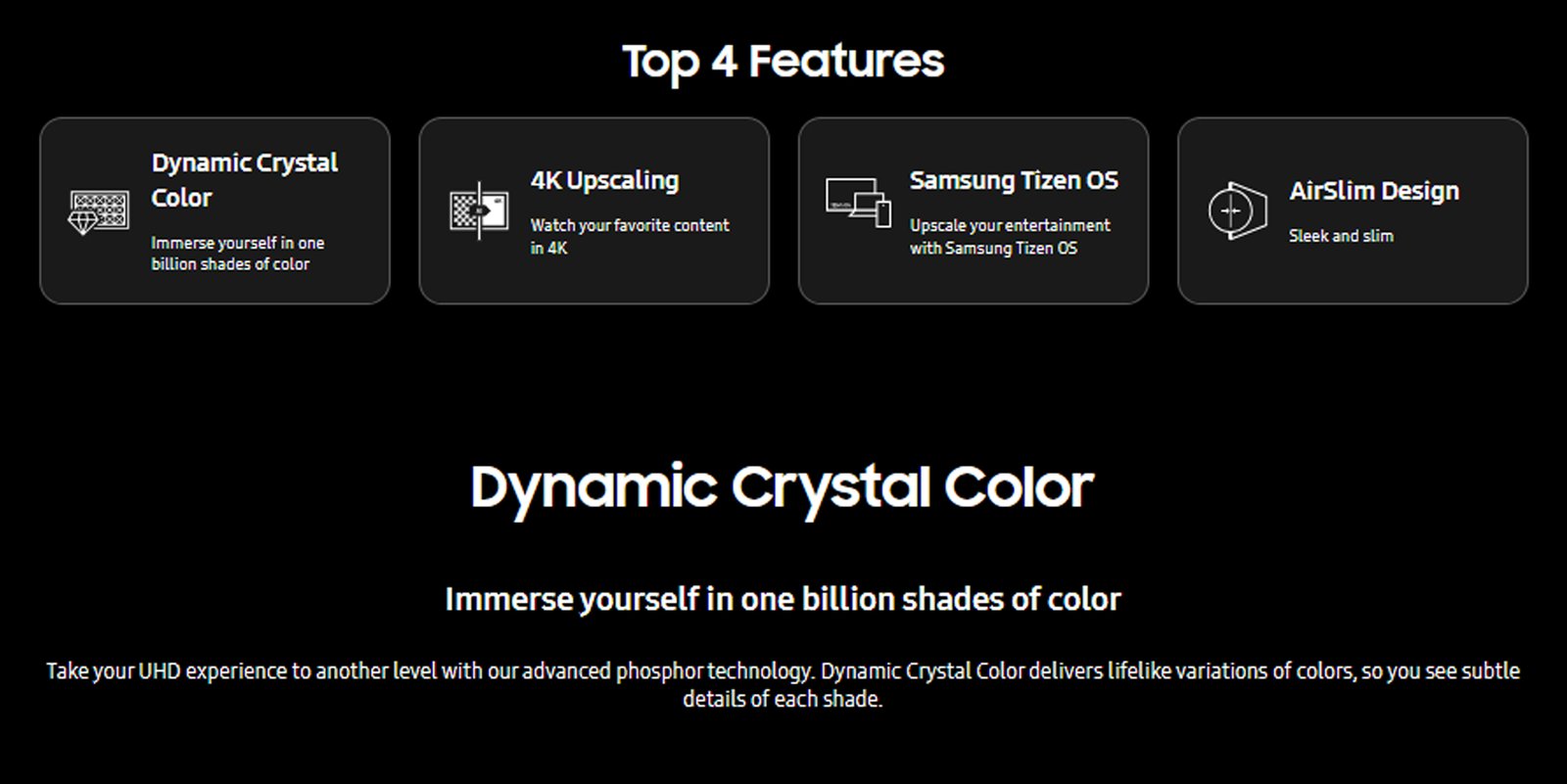 Top 4 Features

Dynamic Crystal Color

Immerse yourself in one billion shades of color

4K Upscaling

Watch your favorite content in 4K

Samsung Tizen OS

Upscale your entertainment with Samsung Tizen OS

AirSlim Design

Sleek and slim

Dynamic Crystal Color

Immerse yourself in one billion shades of color

Take your UHD experience to another level with our advanced phosphor technology. Dynamic Crystal Color delivers lifelike variations of colors, so you see subtle details of each shade.